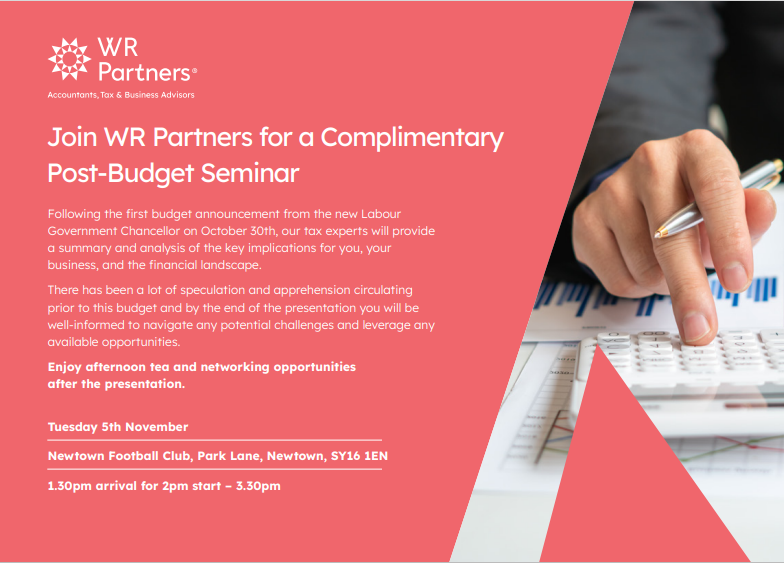 WR Partners®

Accountants, Tax & Business Advisors

Join WR Partners for a Complimentary Post-Budget Seminar

Following the first budget announcement from the new Labour Government Chancellor on October 30th, our tax experts will provide a summary and analysis of the key implications for you, your business, and the financial landscape.

There has been a lot of speculation and apprehension circulating prior to this budget and by the end of the presentation you will be well-informed to navigate any potential challenges and leverage any available opportunities.

Enjoy afternoon tea and networking opportunities after the presentation.

Tuesday 5th November

Newtown Football Club, Park Lane, Newtown, SY16 1EN

1.30pm arrival for 2pm start – 3.30pm